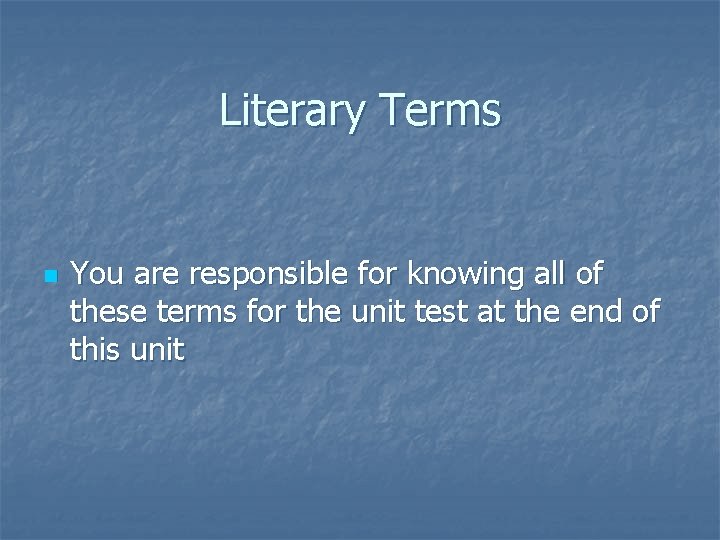 Literary Terms

You are responsible for knowing all of these terms for the unit test at the end of this unit